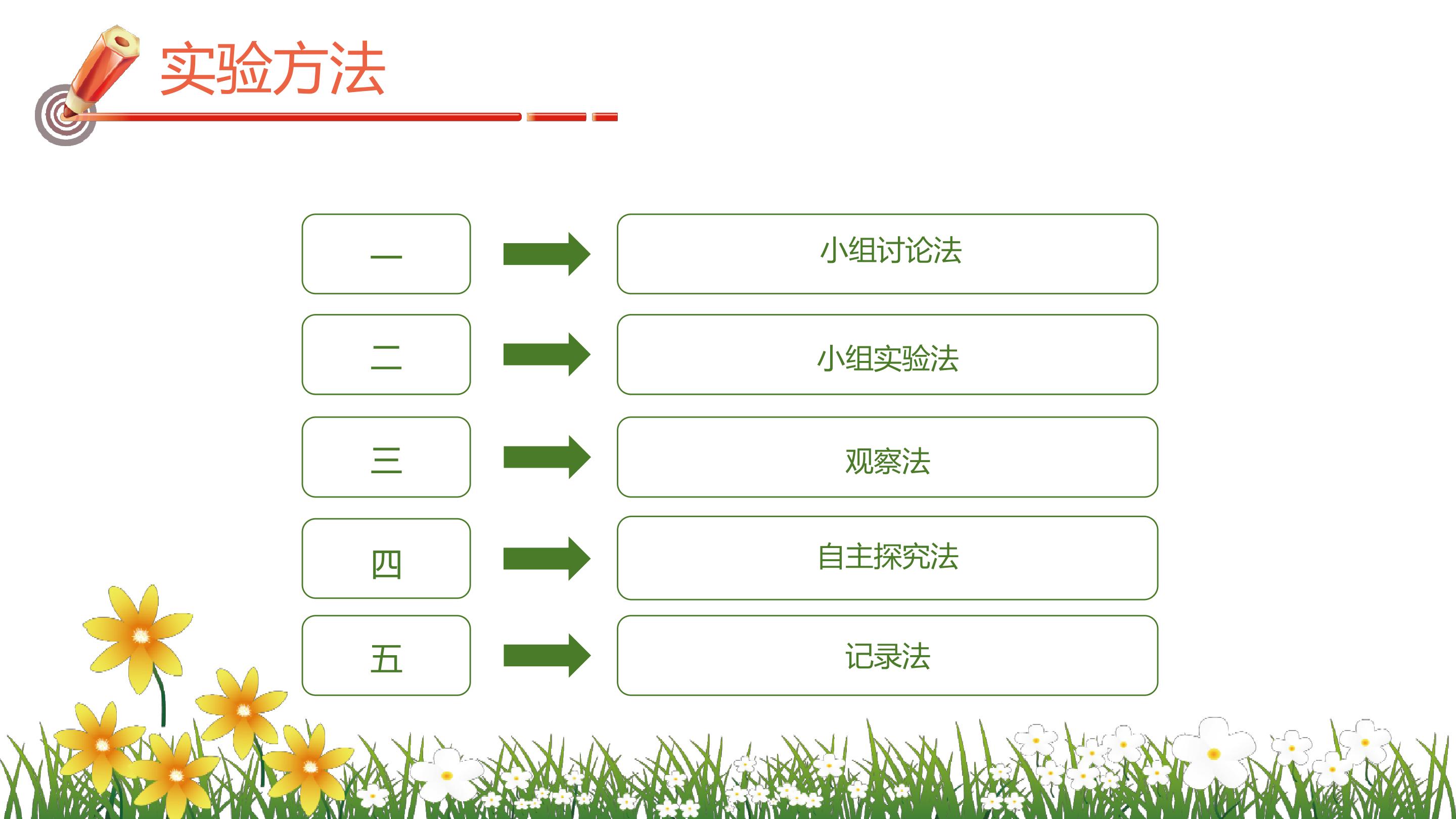 实验方法

一 小组讨论法

二 小组实验法

三 观察法

四 自主探究法

五 记录法